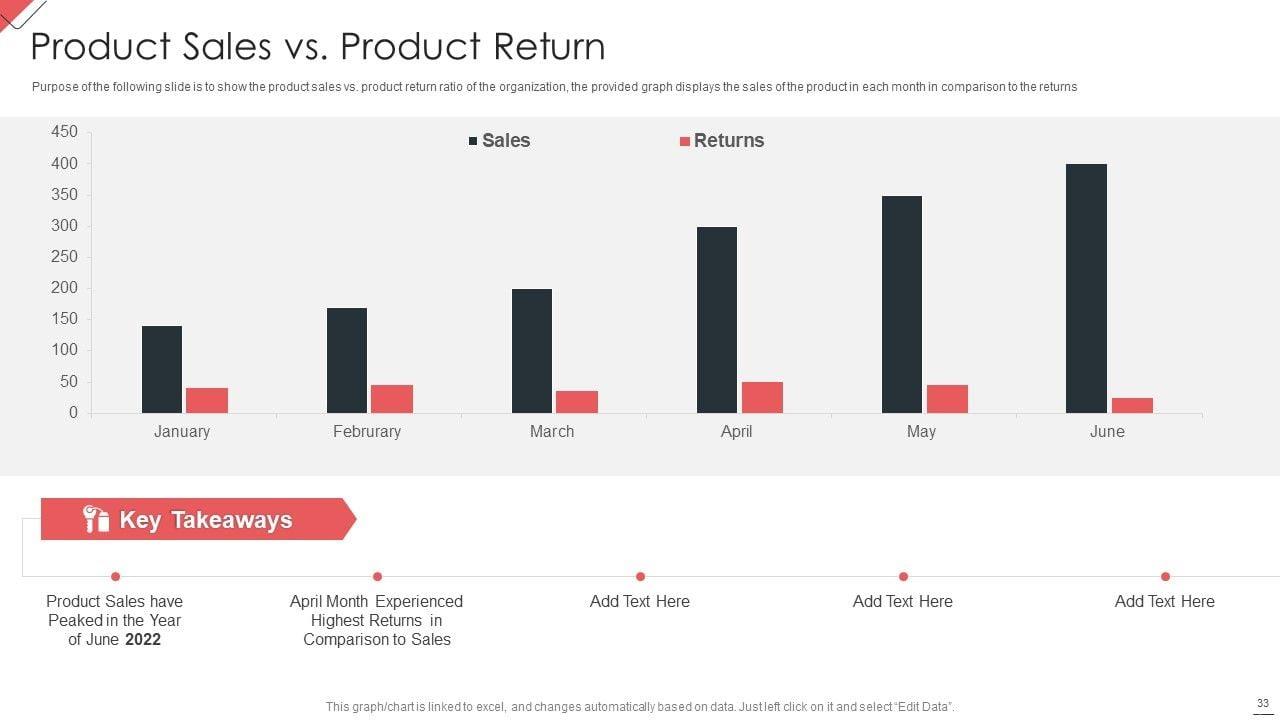 Product Sales vs. Product Return

Purpose of the following slide is to show the product sales vs. product return ratio of the organization, the provided graph displays the sales of the product in each month in comparison to the returns

Sales Returns

450
400
350
300
250
200
150
100
50
0

January Februrary March April May June

Key Takeaways

Product Sales have Peaked in the Year of June 2022

April Month Experienced Highest Returns in Comparison to Sales

Add Text Here

Add Text Here

Add Text Here

This graph/chart is linked to excel, and changes automatically based on data. Just left click on it and select "Edit Data".

33